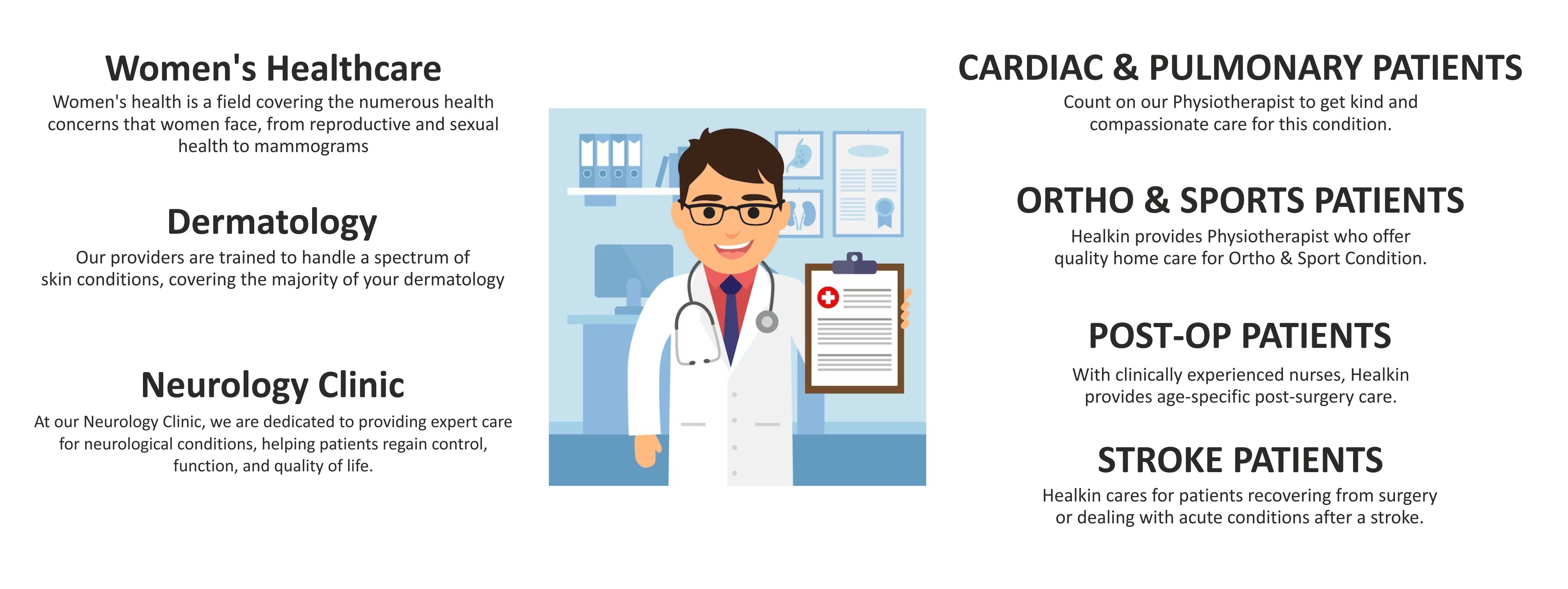 Women's Healthcare

Women's health is a field covering the numerous health concerns that women face, from reproductive and sexual health to mammograms

Dermatology

Our providers are trained to handle a spectrum of skin conditions, covering the majority of your dermatology

Neurology Clinic

At our Neurology Clinic, we are dedicated to providing expert care for neurological conditions, helping patients regain control, function, and quality of life.

CARDIAC & PULMONARY PATIENTS

Count on our Physiotherapist to get kind and compassionate care for this condition.

ORTHO & SPORTS PATIENTS

Healkin provides Physiotherapist who offer quality home care for Ortho & Sport Condition.

POST-OP PATIENTS

With clinically experienced nurses, Healkin provides age-specific post-surgery care.

STROKE PATIENTS

Healkin cares for patients recovering from surgery or dealing with acute conditions after a stroke.